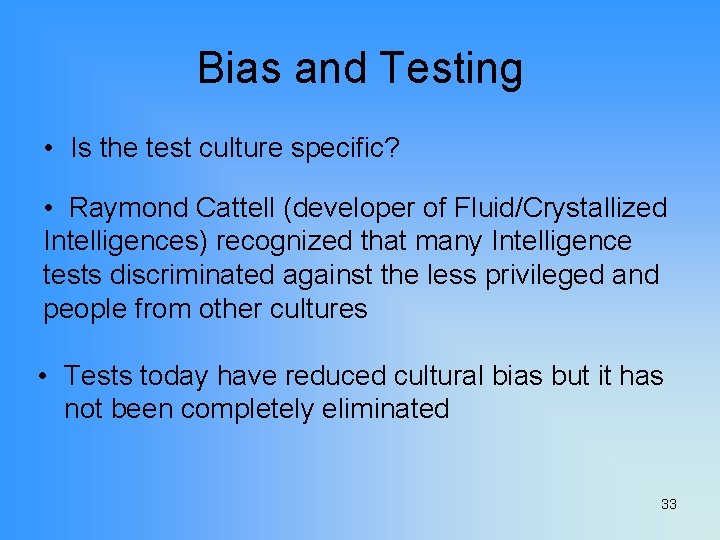 Bias and Testing

• Is the test culture specific?

• Raymond Cattell (developer of Fluid/Crystallized Intelligences) recognized that many Intelligence tests discriminated against the less privileged and people from other cultures

• Tests today have reduced cultural bias but it has not been completely eliminated

33